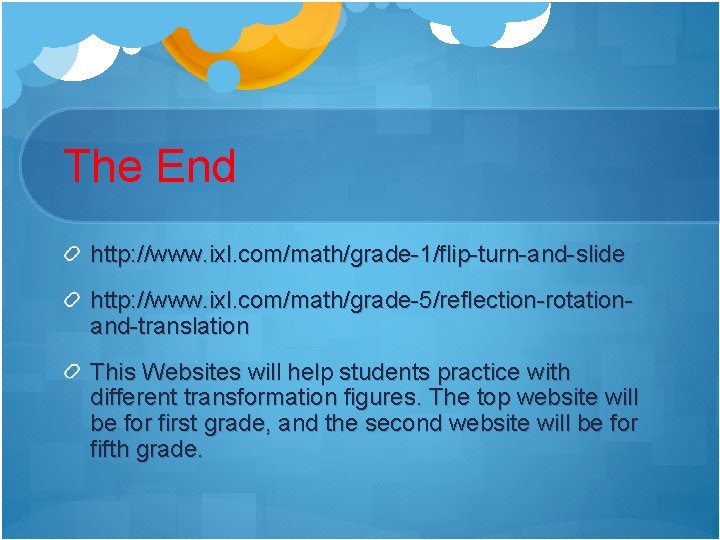 The End

http://www.ixl.com/math/grade-1/flip-turn-and-slide

http://www.ixl.com/math/grade-5/reflection-rotation-and-translation

This Websites will help students practice with different transformation figures. The top website will be for first grade, and the second website will be for fifth grade.